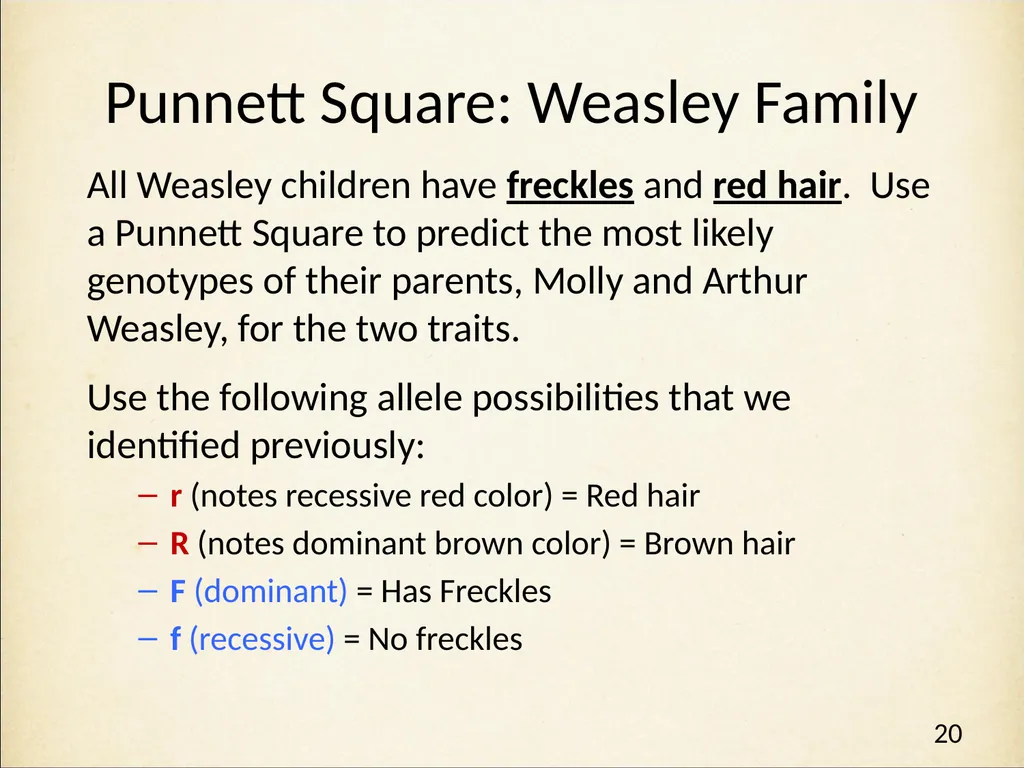 Punnett Square: Weasley Family

All Weasley children have freckles and red hair. Use a Punnett Square to predict the most likely genotypes of their parents, Molly and Arthur Weasley, for the two traits.

Use the following allele possibilities that we identified previously:

– r (notes recessive red color) = Red hair
– R (notes dominant brown color) = Brown hair
– F (dominant) = Has Freckles
– f (recessive) = No freckles

20